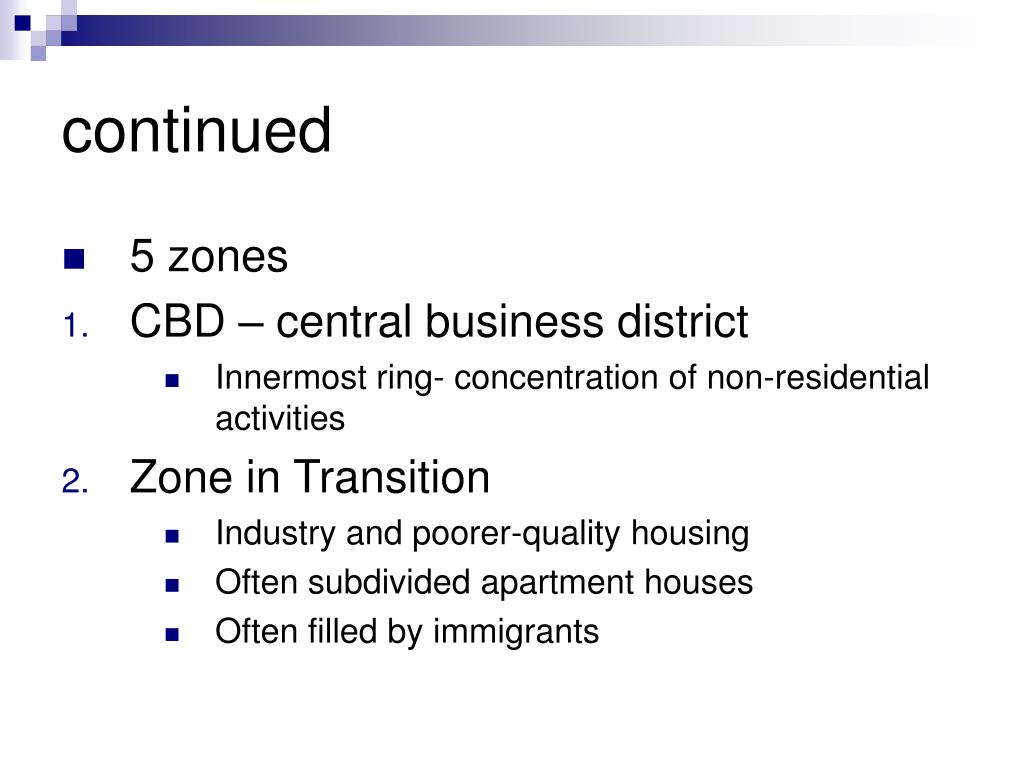 continued

5 zones

1. CBD – central business district

Innermost ring- concentration of non-residential activities

2. Zone in Transition

Industry and poorer-quality housing

Often subdivided apartment houses

Often filled by immigrants